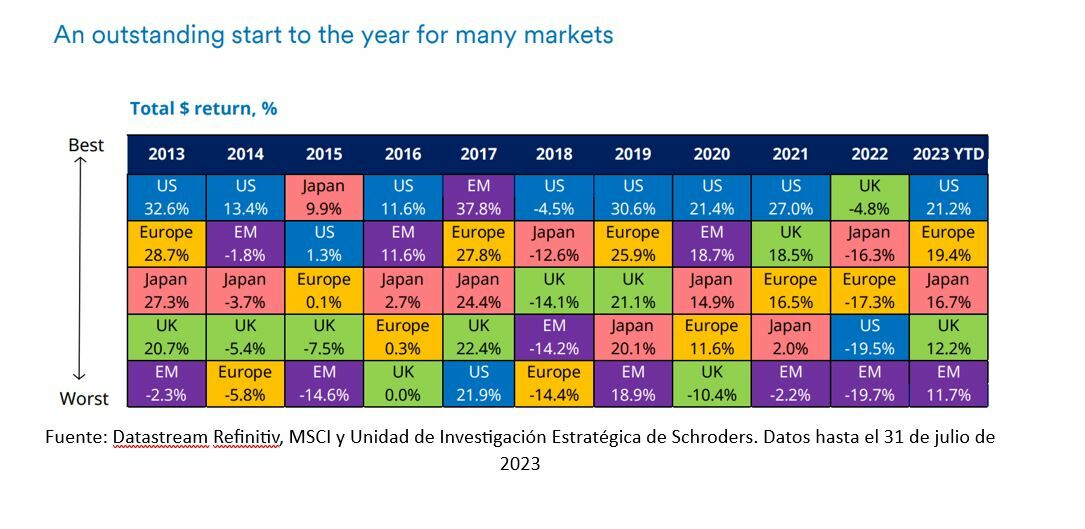 An outstanding start to the year for many markets

Total $ return, %

Best

Worst

| 2013 | 2014 | 2015 | 2016 | 2017 | 2018 | 2019 | 2020 | 2021 | 2022 | 2023 YTD |
|---|---|---|---|---|---|---|---|---|---|---|
| US 32.6% | US 13.4% | Japan 9.9% | US 11.6% | EM 37.8% | US -4.5% | US 30.6% | US 21.4% | US 27.0% | UK -4.8% | US 21.2% |
| Europe 28.7% | EM -1.8% | US 1.3% | EM 11.6% | Europe 27.8% | Japan -12.6% | Europe 25.9% | EM 18.7% | UK 18.5% | Japan -16.3% | Europe 19.4% |
| Japan 27.3% | Japan -3.7% | Europe 0.1% | Japan 2.7% | Japan 24.4% | UK -14.1% | UK 21.1% | Japan 14.9% | Europe 16.5% | Europe -17.3% | Japan 16.7% |
| UK 20.7% | UK -5.4% | UK -7.5% | Europe 0.3% | UK 22.4% | EM -14.2% | Japan 20.1% | Europe 11.6% | Japan 2.0% | US -19.5% | UK 12.2% |
| EM -2.3% | Europe -5.8% | EM -14.6% | UK 0.0% | US 21.9% | Europe -14.4% | EM 18.9% | UK -10.4% | EM -2.2% | EM -19.7% | EM 11.7% |

Fuente: Datastream Refinitiv, MSCI y Unidad de Investigación Estratégica de Schroders. Datos hasta el 31 de julio de 2023